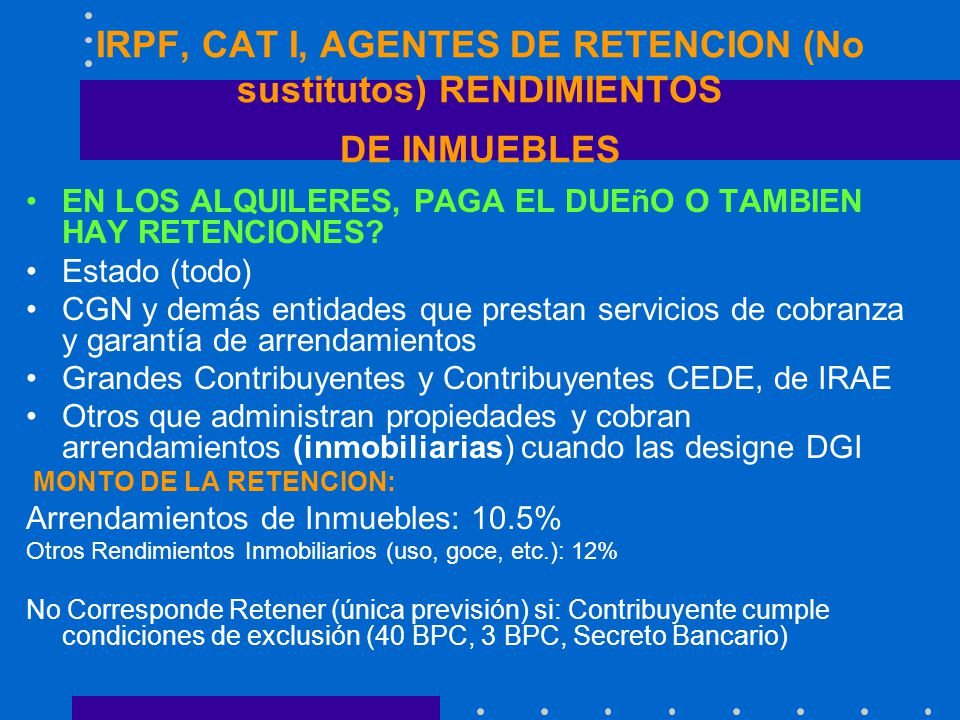 IRPF, CAT I, AGENTES DE RETENCION (No sustitutos) RENDIMIENTOS DE INMUEBLES

• EN LOS ALQUILERES, PAGA EL DUEñO O TAMBIEN HAY RETENCIONES?
• Estado (todo)
• CGN y demás entidades que prestan servicios de cobranza y garantía de arrendamientos
• Grandes Contribuyentes y Contribuyentes CEDE, de IRAE
• Otros que administran propiedades y cobran arrendamientos (inmobiliarias) cuando las designe DGI

MONTO DE LA RETENCION:
Arrendamientos de Inmuebles: 10.5%
Otros Rendimientos Inmobiliarios (uso, goce, etc.): 12%

No Corresponde Retener (única previsión) si: Contribuyente cumple condiciones de exclusión (40 BPC, 3 BPC, Secreto Bancario)